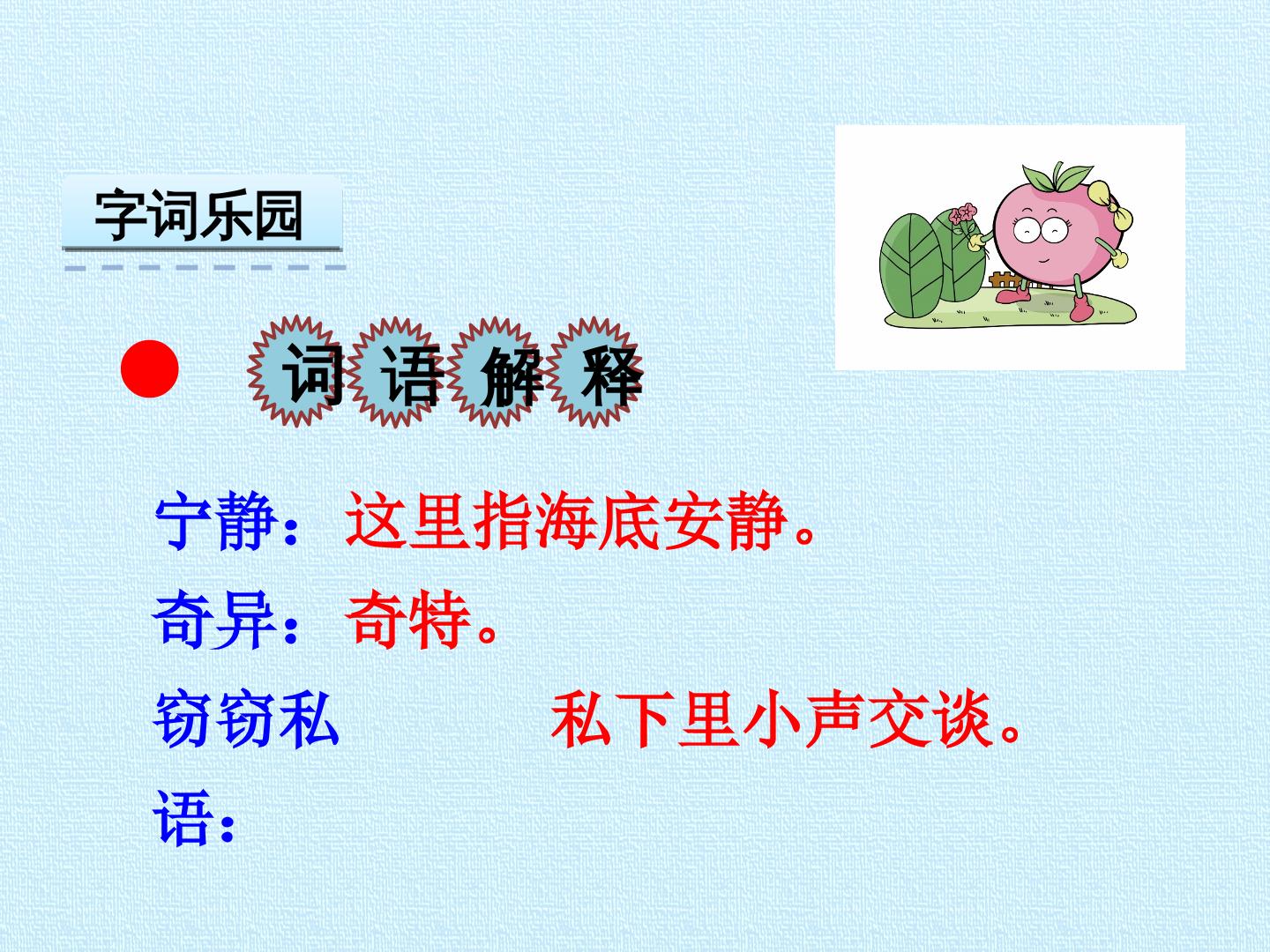 字词乐园

词语解释

宁静：这里指海底安静。

奇异：奇特。

窃窃私语：私下里小声交谈。